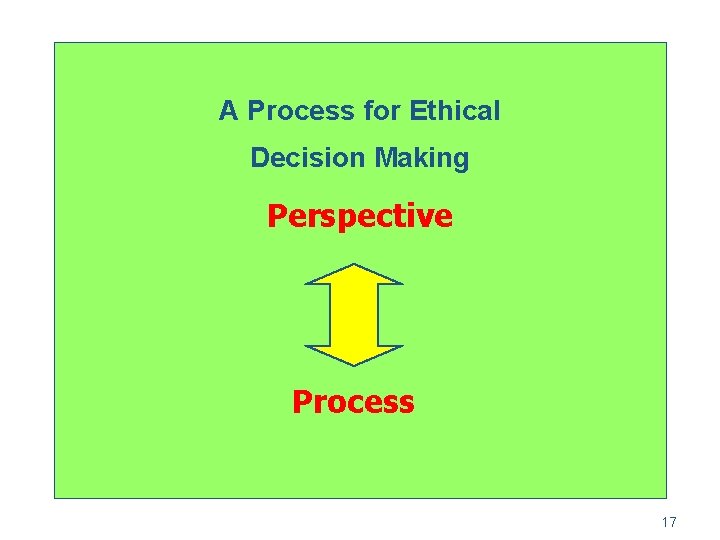 A Process for Ethical Decision Making

Perspective

Process

17